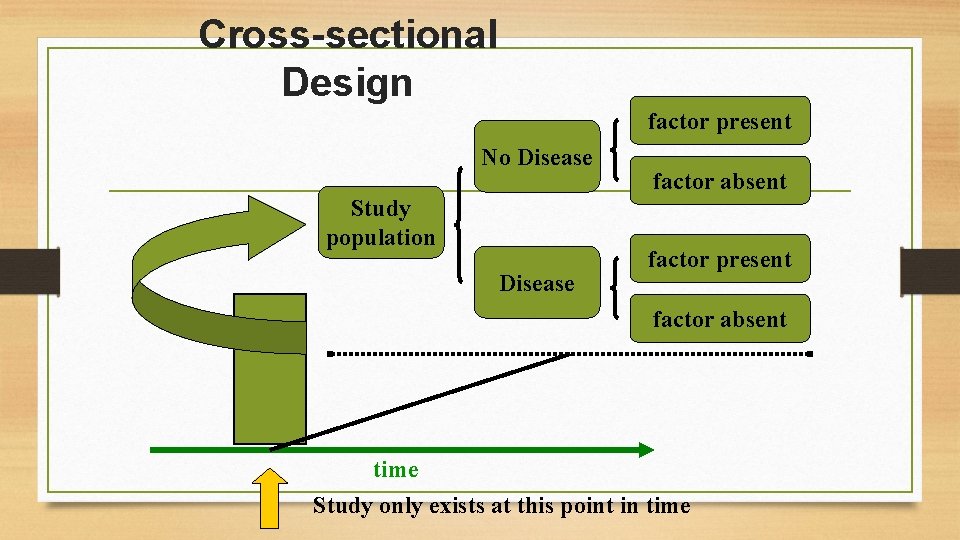 Cross-sectional Design

Study population

No Disease

factor present

factor absent

Disease

factor present

factor absent

time

Study only exists at this point in time